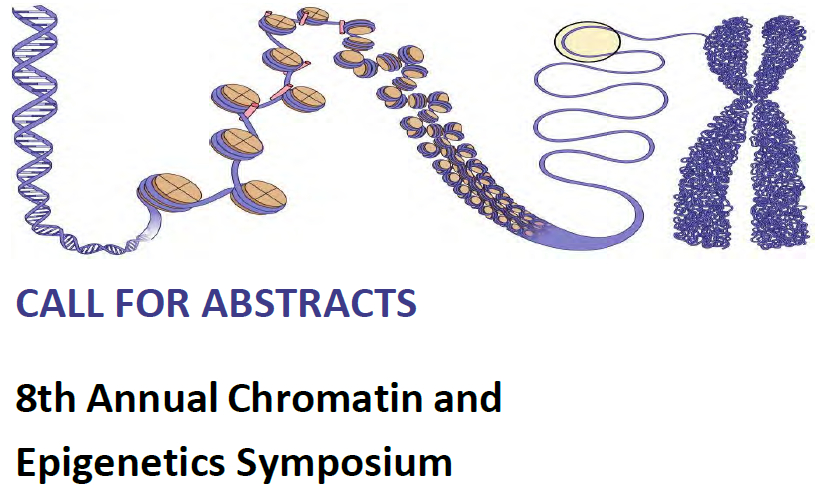 CALL FOR ABSTRACTS

8th Annual Chromatin and Epigenetics Symposium